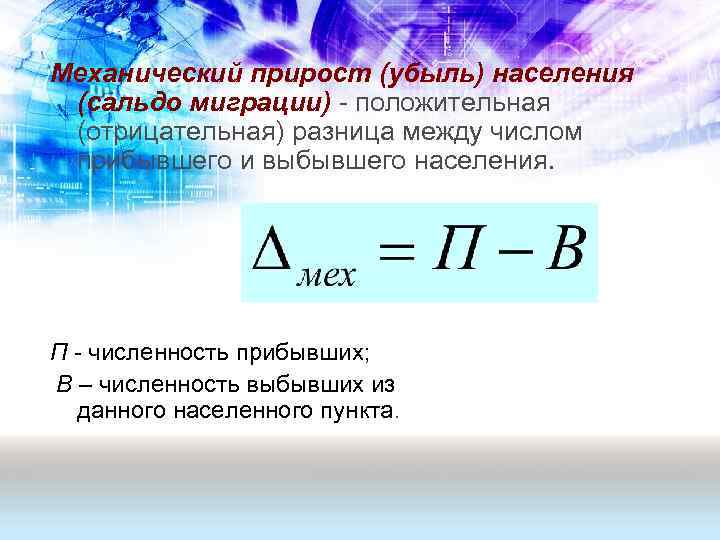 Механический прирост (убыль) населения (сальдо миграции) - положительная (отрицательная) разница между числом прибывшего и выбывшего населения.

$\Delta_{мех} = П - В$

П - численность прибывших;
В – численность выбывших из данного населенного пункта.